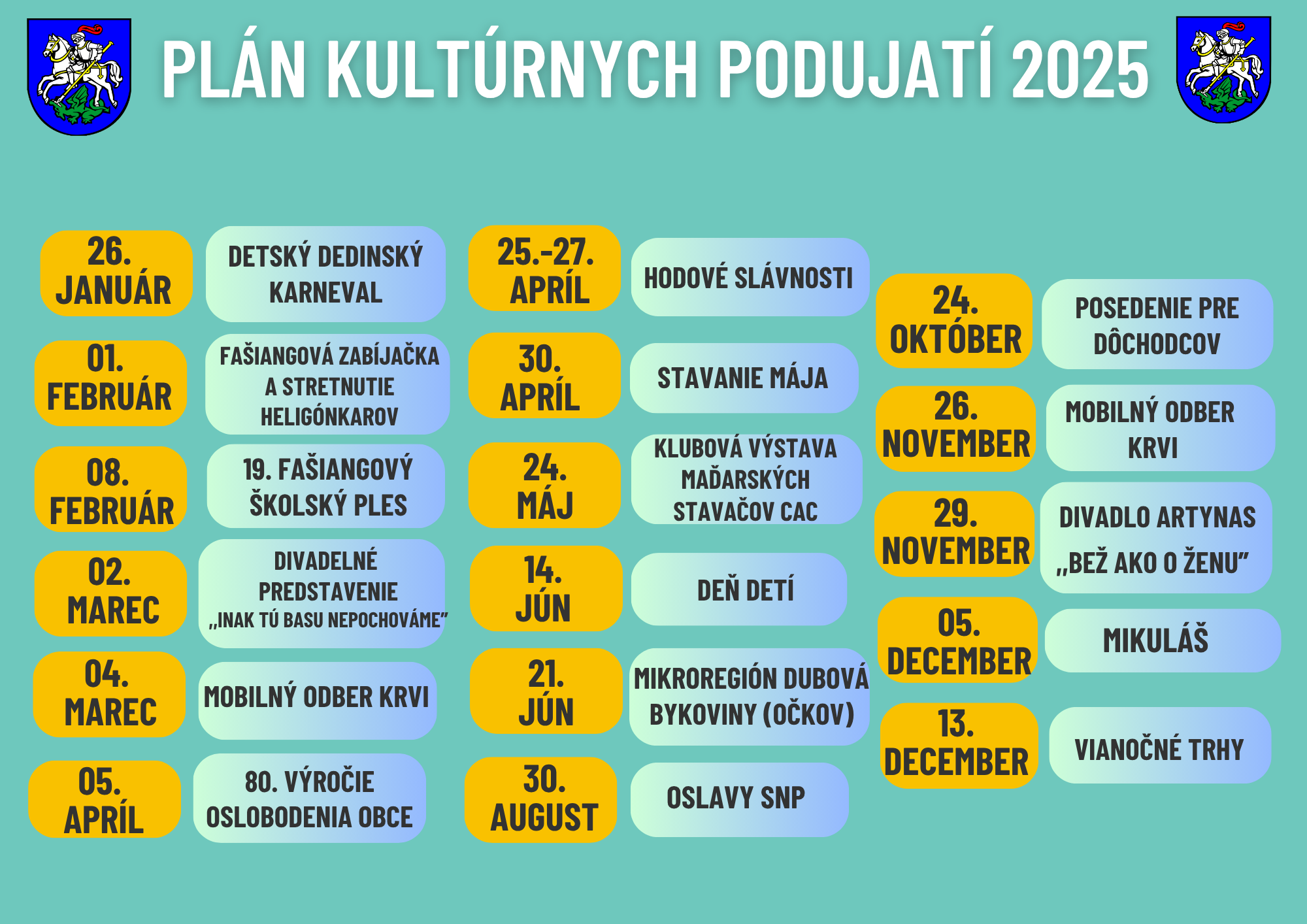 PLÁN KULTÚRNYCH PODUJATÍ 2025

26. JANUÁR
DETSKÝ DEDINSKÝ KARNEVAL

01. FEBRUÁR
FAŠIANGOVÁ ZABÍJAČKA A STRETNUTIE HELIGÓNKAROV

08. FEBRUÁR
19. FAŠIANGOVÝ ŠKOLSKÝ PLES

02. MAREC
DIVADELNÉ PREDSTAVENIE „INAK TÚ BASU NEPOCHOVÁME"

04. MAREC
MOBILNÝ ODBER KRVI

05. APRÍL
80. VÝROČIE OSLOBODENIA OBCE

25.-27. APRÍL
HODOVÉ SLÁVNOSTI

30. APRÍL
STAVANIE MÁJA

24. MÁJ
KLUBOVÁ VÝSTAVA MAĎARSKÝCH STAVAČOV CAC

14. JÚN
DEŇ DETÍ

21. JÚN
MIKROREGIÓN DUBOVÁ BYKOVINY (OČKOV)

30. AUGUST
OSLAVY SNP

24. OKTÓBER
POSEDENIE PRE DÔCHODCOV

26. NOVEMBER
MOBILNÝ ODBER KRVI

29. NOVEMBER
DIVADLO ARTYNAS „BEŽ AKO O ŽENU"

05. DECEMBER
MIKULÁŠ

13. DECEMBER
VIANOČNÉ TRHY